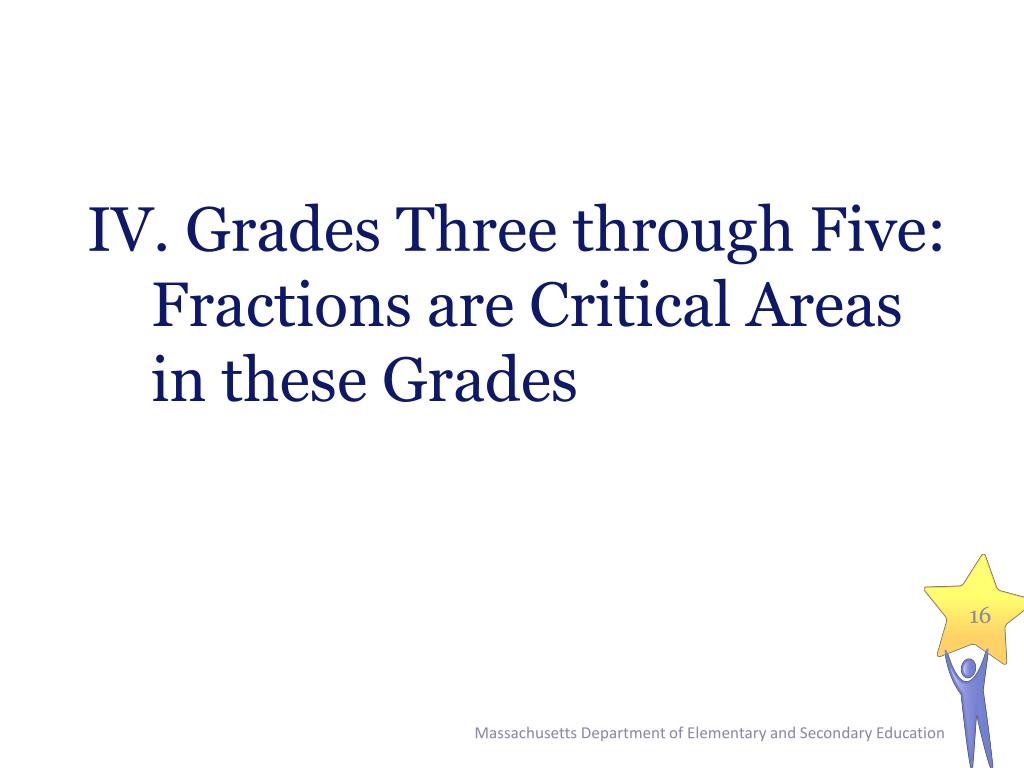 IV. Grades Three through Five: Fractions are Critical Areas in these Grades

16

Massachusetts Department of Elementary and Secondary Education